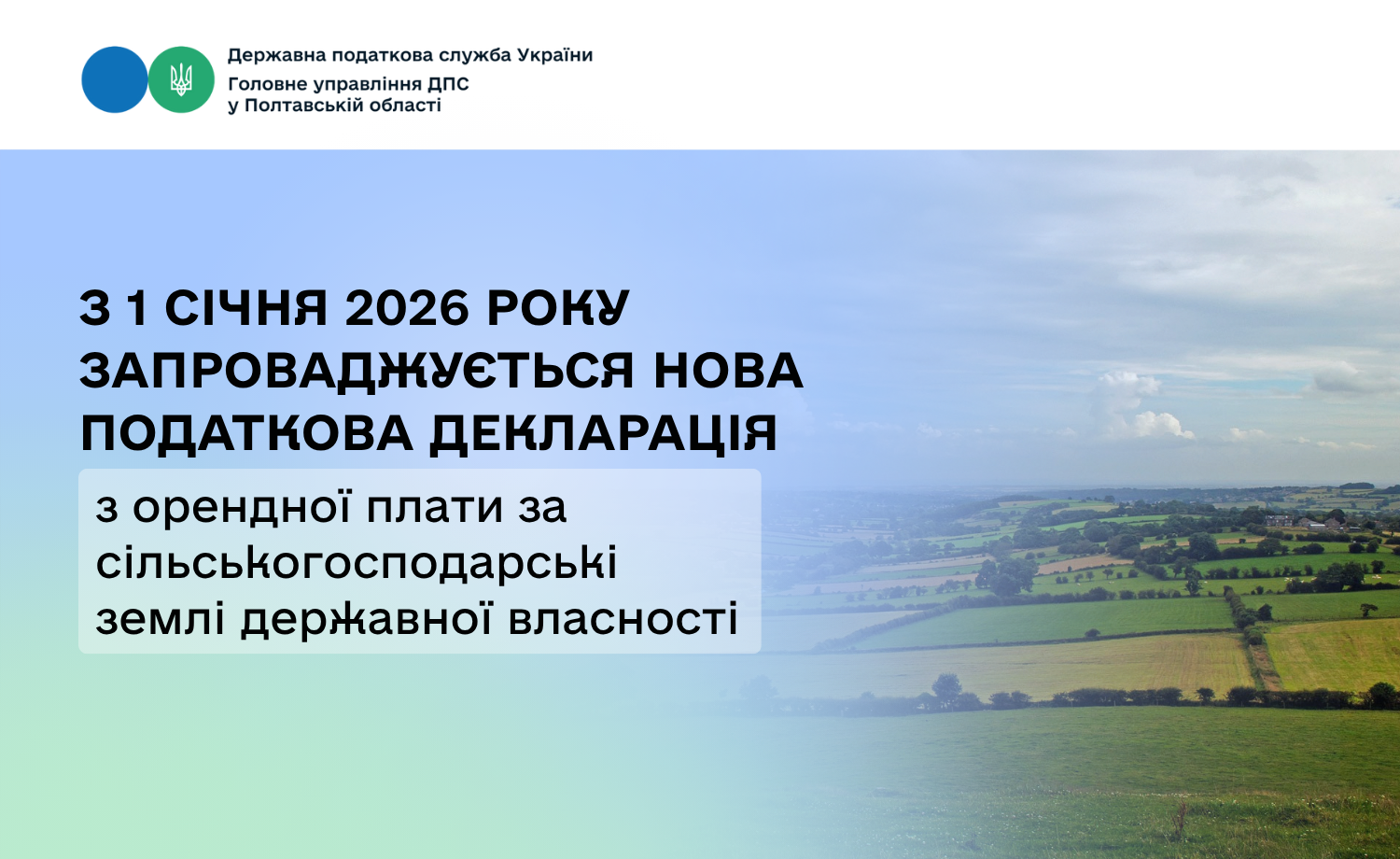 Державна податкова служба України
Головне управління ДПС
у Полтавській області

З 1 СІЧНЯ 2026 РОКУ ЗАПРОВАДЖУЄТЬСЯ НОВА ПОДАТКОВА ДЕКЛАРАЦІЯ

з орендної плати за сільськогосподарські землі державної власності